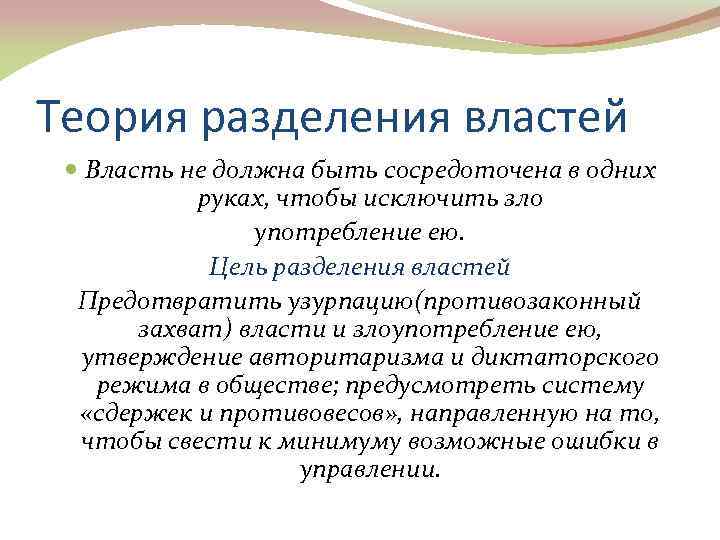 Теория разделения властей

Власть не должна быть сосредоточена в одних руках, чтобы исключить зло употребление ею.

Цель разделения властей

Предотвратить узурпацию(противозаконный захват) власти и злоупотребление ею, утверждение авторитаризма и диктаторского режима в обществе; предусмотреть систему «сдержек и противовесов», направленную на то, чтобы свести к минимуму возможные ошибки в управлении.